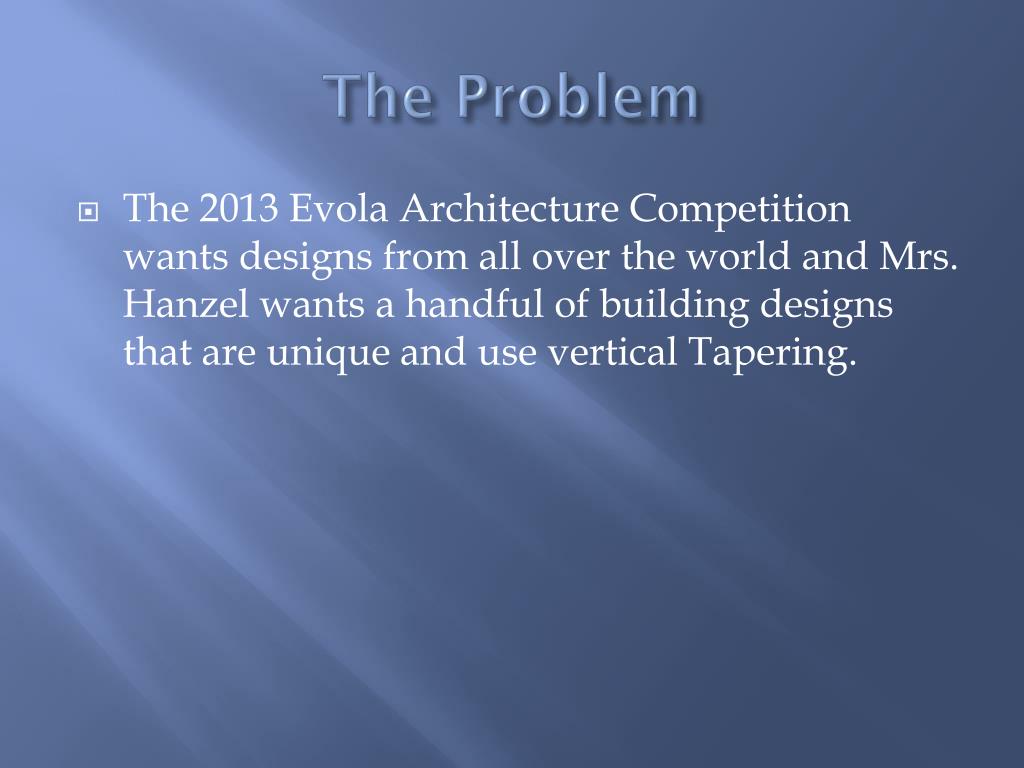 The Problem

The 2013 Evola Architecture Competition wants designs from all over the world and Mrs. Hanzel wants a handful of building designs that are unique and use vertical Tapering.